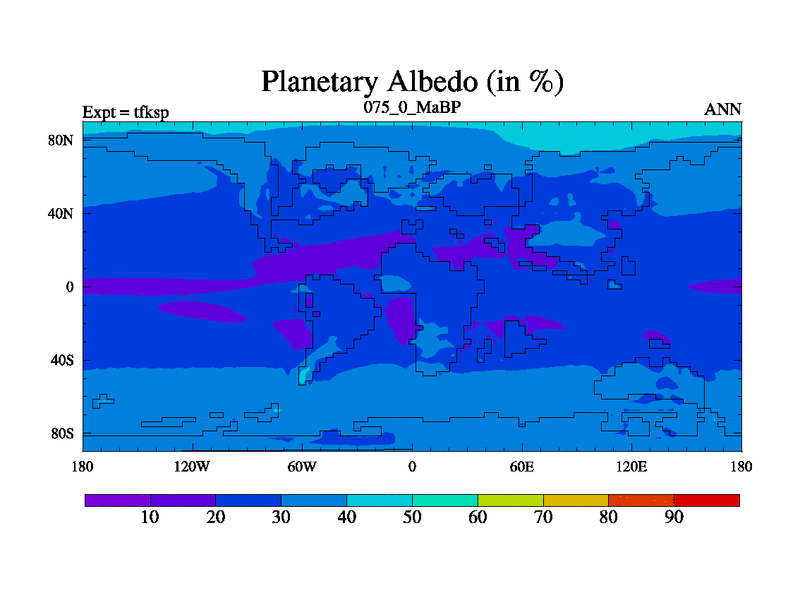 Planetary Albedo (in %)

Expt = tfksp

075_0_MaBP

ANN

80N
40N
0
40S
80S

180 120W 60W 0 60E 120E 180

10 20 30 40 50 60 70 80 90